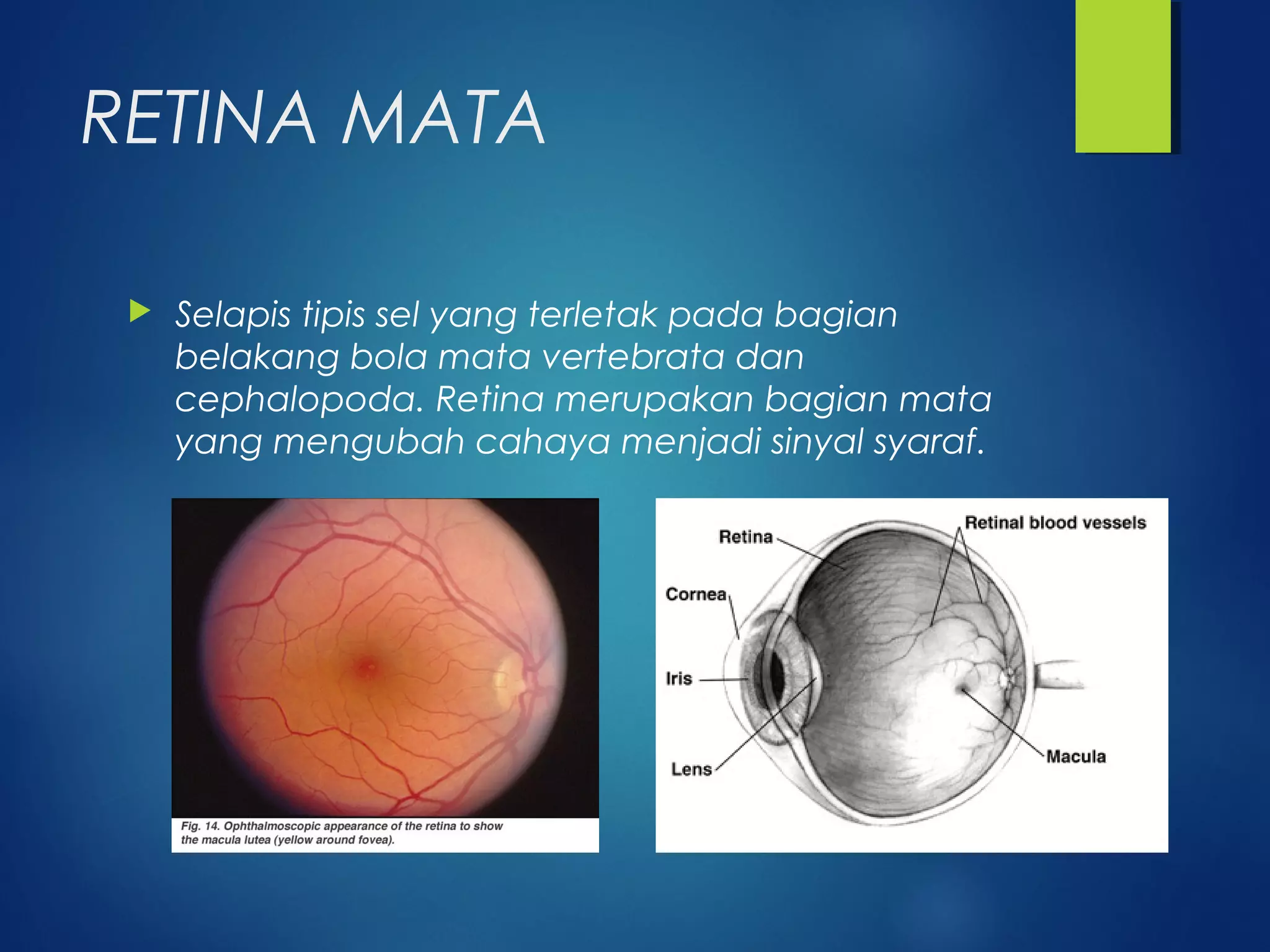 RETINA MATA

Selapis tipis sel yang terletak pada bagian belakang bola mata vertebrata dan cephalopoda. Retina merupakan bagian mata yang mengubah cahaya menjadi sinyal syaraf.

Fig. 14. Ophthalmoscopic appearance of the retina to show the macula lutea (yellow around fovea).

Retina
Retinal blood vessels
Cornea
Iris
Lens
Macula